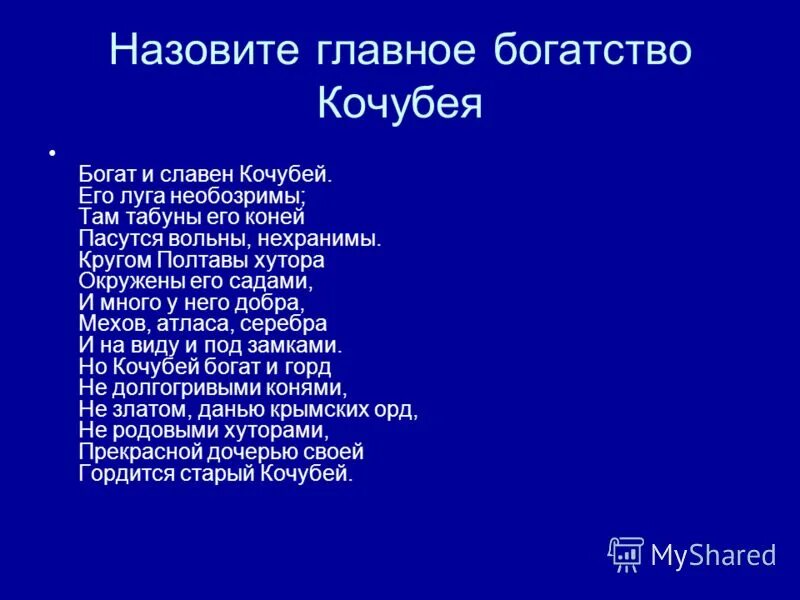 Назовите главное богатство Кочубея

•
Богат и славен Кочубей.
Его луга необозримы;
Там табуны его коней
Пасутся вольны, нехранимы.
Кругом Полтавы хутора
Окружены его садами,
И много у него добра,
Мехов, атласа, серебра
И на виду и под замками.
Но Кочубей богат и горд
Не долгогривыми конями,
Не златом, данью крымских орд,
Не родовыми хуторами,
Прекрасной дочерью своей
Гордится старый Кочубей.

MyShared